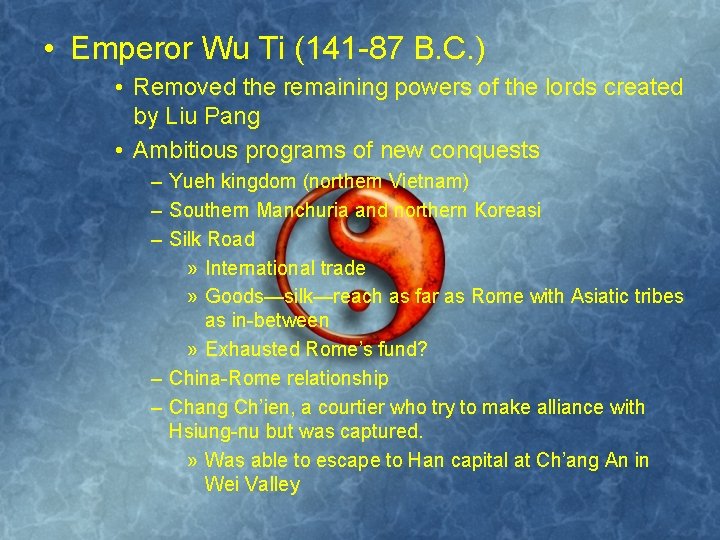 • Emperor Wu Ti (141-87 B.C.)

• Removed the remaining powers of the lords created by Liu Pang

• Ambitious programs of new conquests

– Yueh kingdom (northern Vietnam)

– Southern Manchuria and northern Koreasi

– Silk Road

» International trade

» Goods—silk—reach as far as Rome with Asiatic tribes as in-between

» Exhausted Rome's fund?

– China-Rome relationship

– Chang Ch'ien, a courtier who try to make alliance with Hsiung-nu but was captured.

» Was able to escape to Han capital at Ch'ang An in Wei Valley